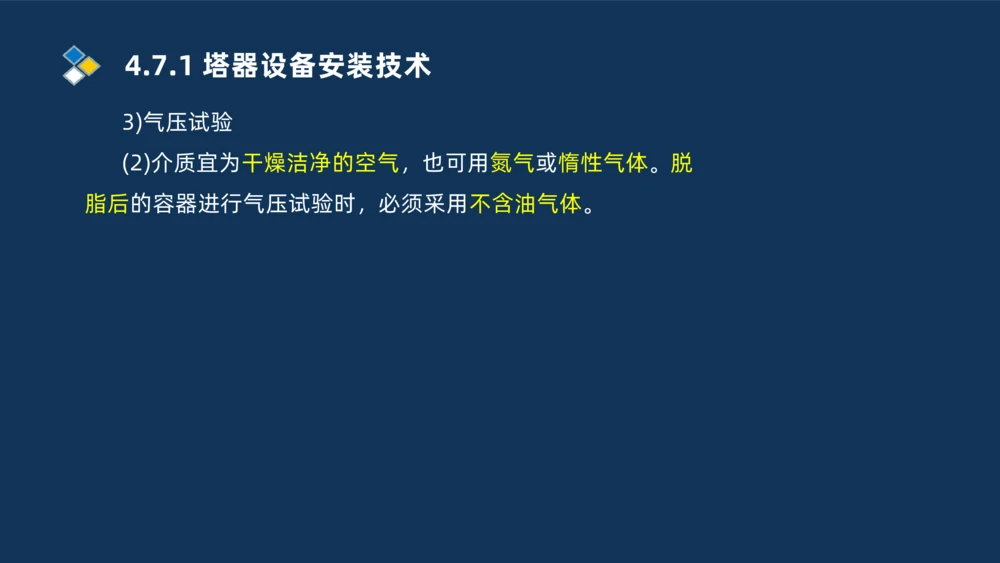 4.7.1 塔器设备安装技术

3)气压试验

(2)介质宜为干燥洁净的空气，也可用氮气或惰性气体。脱脂后的容器进行气压试验时，必须采用不含油气体。